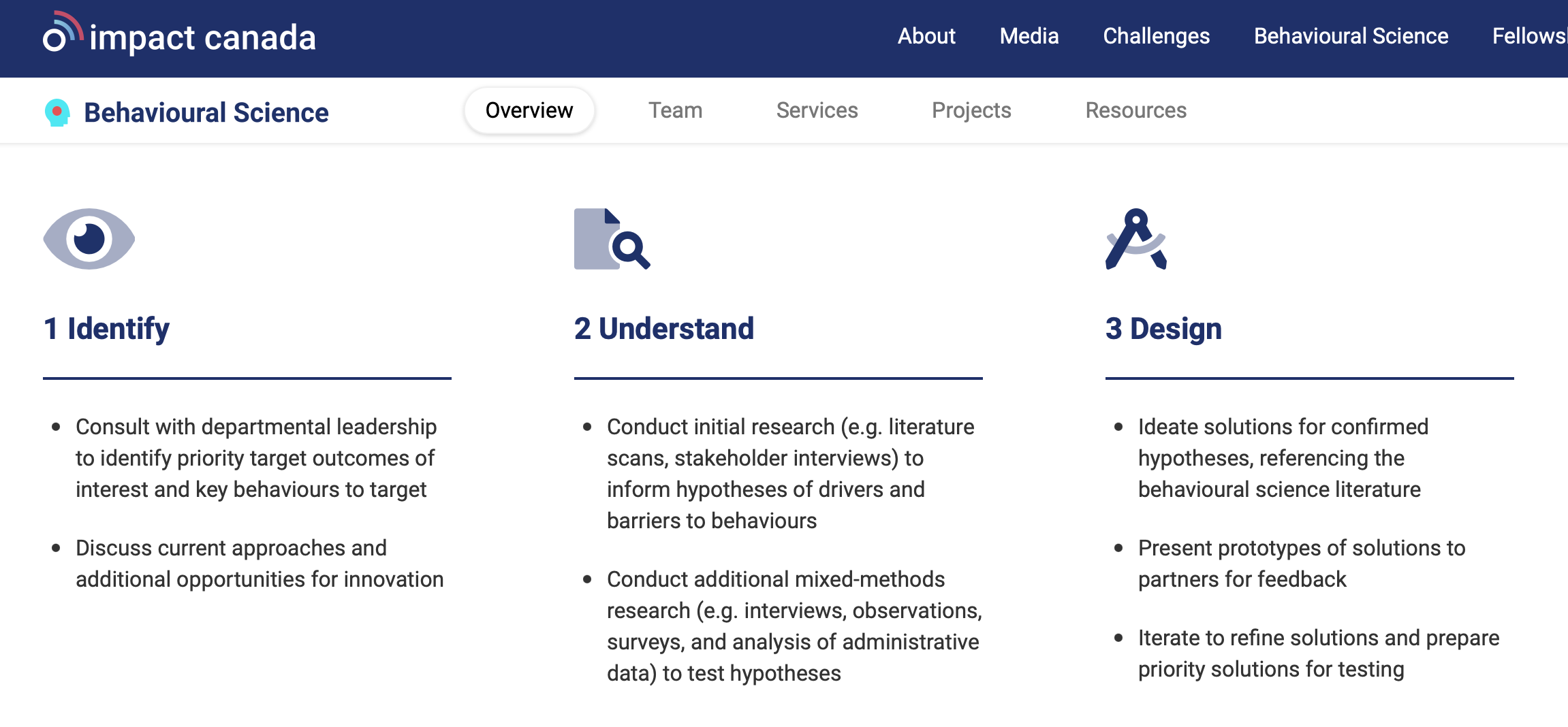 impact canada

About Media Challenges Behavioural Science Fellows

Behavioural Science

Overview Team Services Projects Resources

1 Identify

- Consult with departmental leadership to identify priority target outcomes of interest and key behaviours to target
- Discuss current approaches and additional opportunities for innovation

2 Understand

- Conduct initial research (e.g. literature scans, stakeholder interviews) to inform hypotheses of drivers and barriers to behaviours
- Conduct additional mixed-methods research (e.g. interviews, observations, surveys, and analysis of administrative data) to test hypotheses

3 Design

- Ideate solutions for confirmed hypotheses, referencing the behavioural science literature
- Present prototypes of solutions to partners for feedback
- Iterate to refine solutions and prepare priority solutions for testing